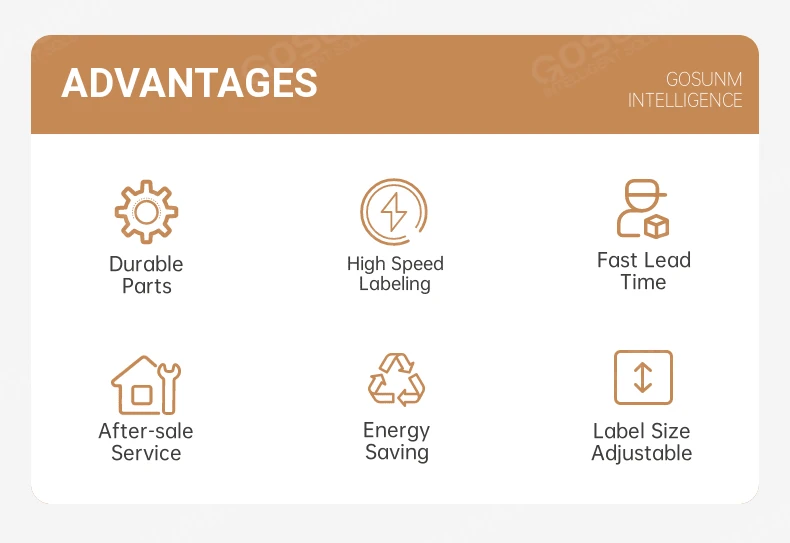 ADVANTAGES

GOSUNM
INTELLIGENCE

Durable Parts

High Speed Labeling

Fast Lead Time

After-sale Service

Energy Saving

Label Size Adjustable